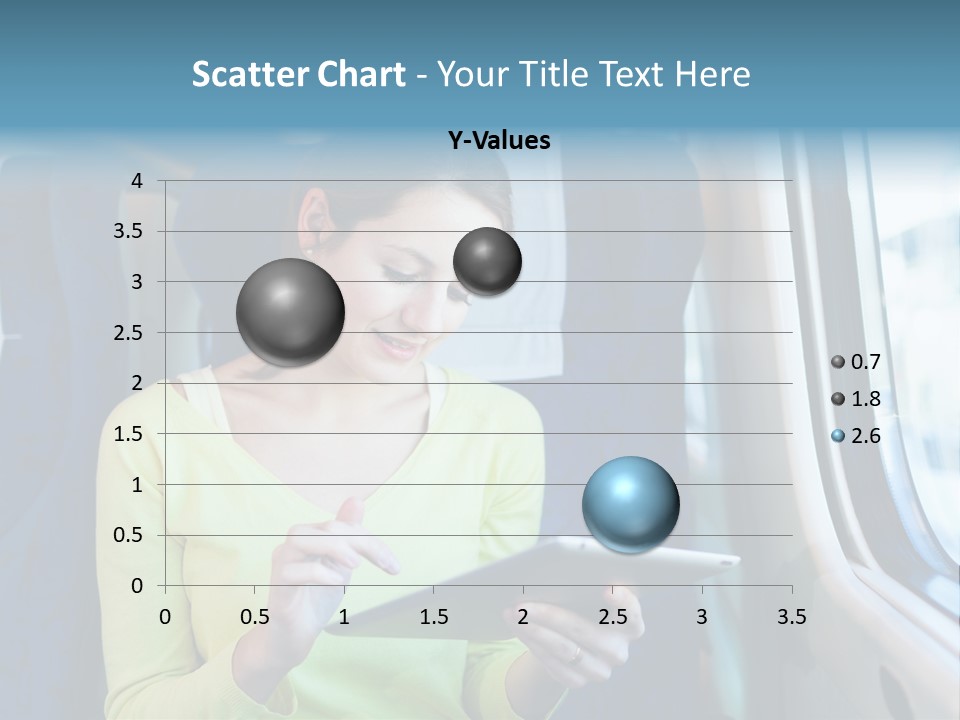 Scatter Chart - Your Title Text Here

Y-Values

4
3.5
3
2.5
2
1.5
1
0.5
0

0 0.5 1 1.5 2 2.5 3 3.5

0.7
1.8
2.6